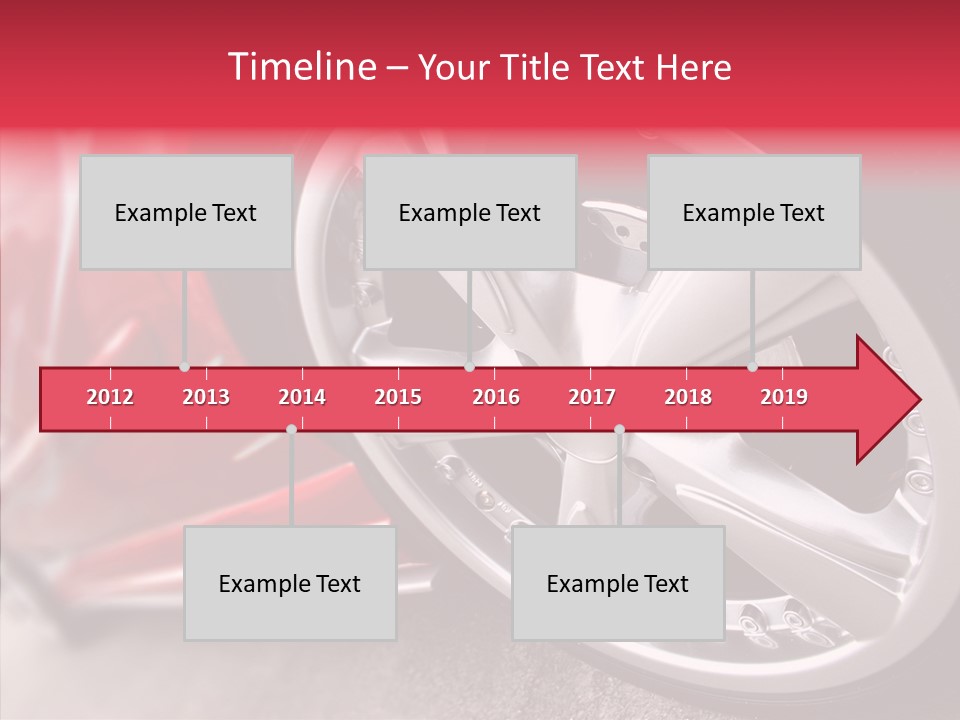 Timeline – Your Title Text Here

Example Text

Example Text

Example Text

2012 2013 2014 2015 2016 2017 2018 2019

Example Text

Example Text